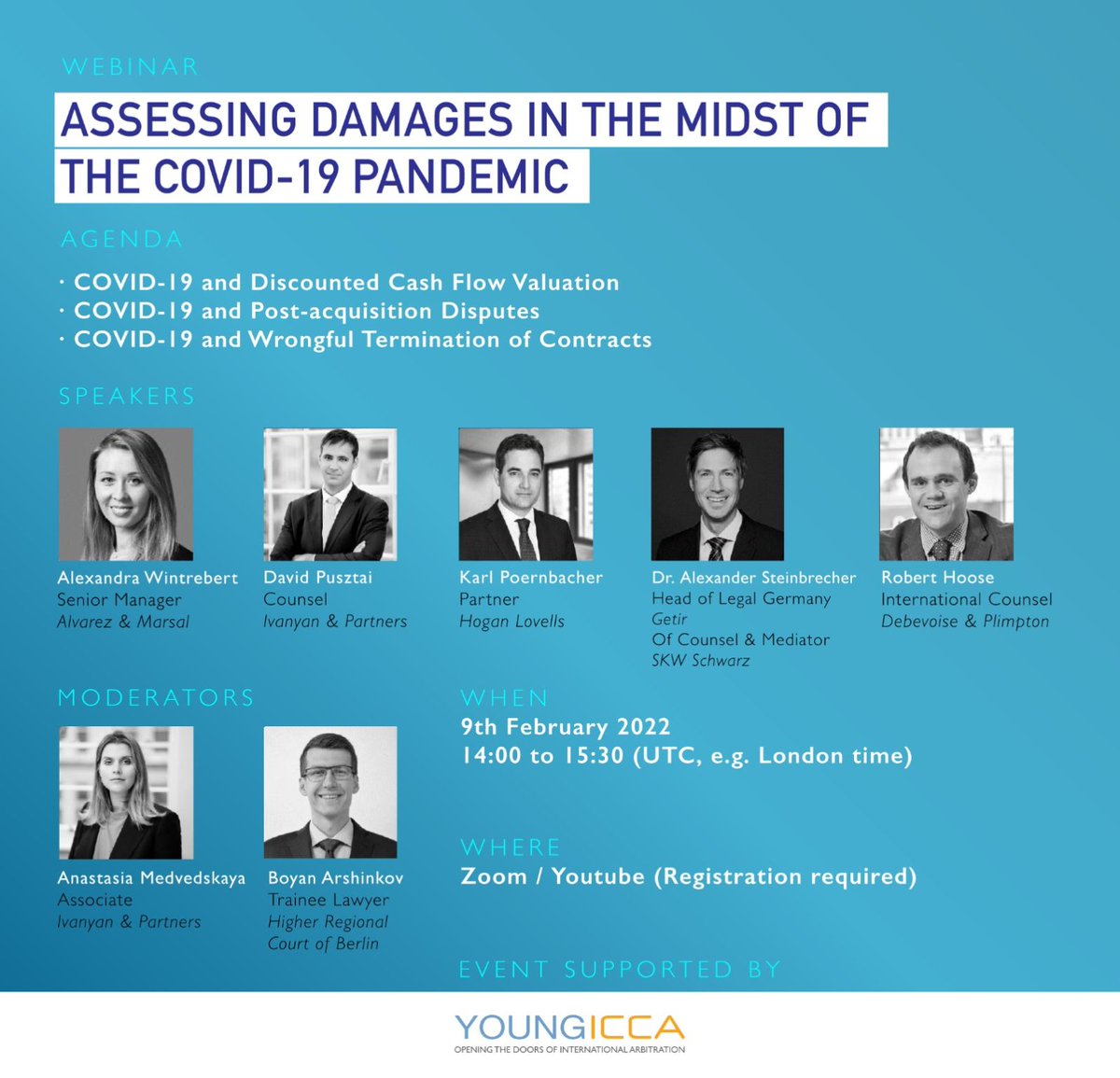 WEBINAR

ASSESSING DAMAGES IN THE MIDST OF THE COVID-19 PANDEMIC

AGENDA

· COVID-19 and Discounted Cash Flow Valuation
· COVID-19 and Post-acquisition Disputes
· COVID-19 and Wrongful Termination of Contracts

SPEAKERS

Alexandra Wintrebert
Senior Manager
Alvarez & Marsal

David Pusztai
Counsel
Ivanyan & Partners

Karl Poernbacher
Partner
Hogan Lovells

Dr. Alexander Steinbrecher
Head of Legal Germany
Getir
Of Counsel & Mediator
SKW Schwarz

Robert Hoose
International Counsel
Debevoise & Plimpton

MODERATORS

Anastasia Medvedskaya
Associate
Ivanyan & Partners

Boyan Arshinkov
Trainee Lawyer
Higher Regional Court of Berlin

WHEN

9th February 2022
14:00 to 15:30 (UTC, e.g. London time)

WHERE

Zoom / Youtube (Registration required)

EVENT SUPPORTED BY

YOUNGICCA
OPENING THE DOORS OF INTERNATIONAL ARBITRATION